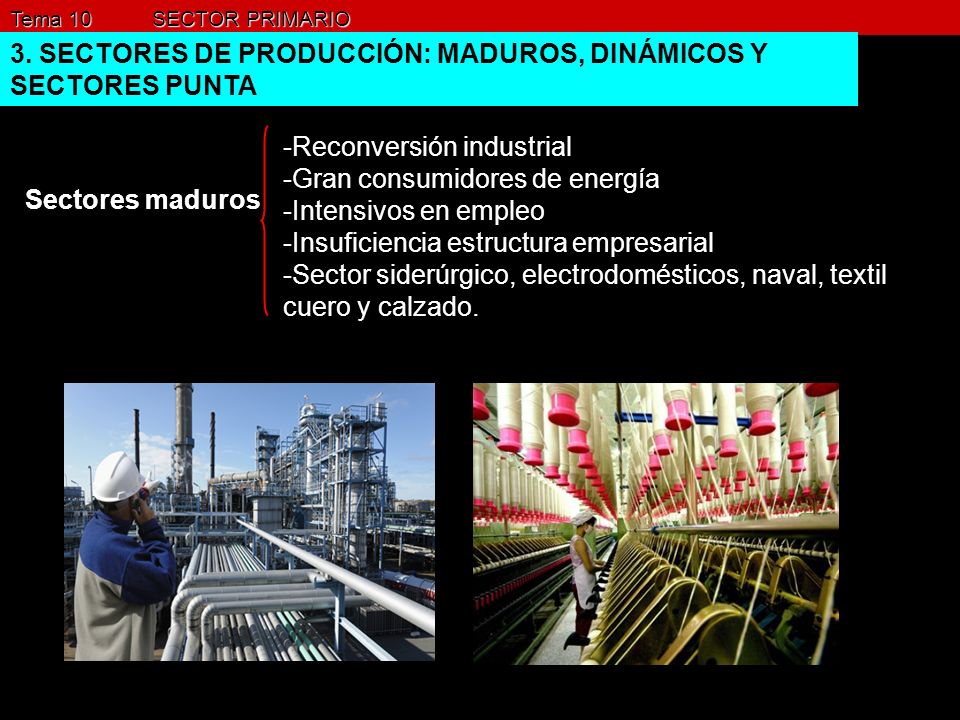 Tema 10 SECTOR PRIMARIO

3. SECTORES DE PRODUCCIÓN: MADUROS, DINÁMICOS Y SECTORES PUNTA

Sectores maduros

-Reconversión industrial
-Gran consumidores de energía
-Intensivos en empleo
-Insuficiencia estructura empresarial
-Sector siderúrgico, electrodomésticos, naval, textil cuero y calzado.